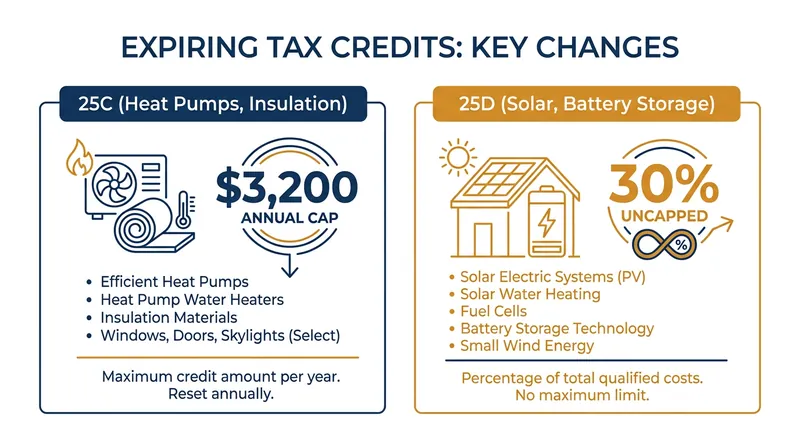 EXPIRING TAX CREDITS: KEY CHANGES

25C (Heat Pumps, Insulation)

$3,200
ANNUAL CAP

• Efficient Heat Pumps
• Heat Pump Water Heaters
• Insulation Materials
• Windows, Doors, Skylights (Select)

Maximum credit amount per year. Reset annually.

25D (Solar, Battery Storage)

30%
UNCAPPED

%

• Solar Electric Systems (PV)
• Solar Water Heating
• Fuel Cells
• Battery Storage Technology
• Small Wind Energy

Percentage of total qualified costs. No maximum limit.